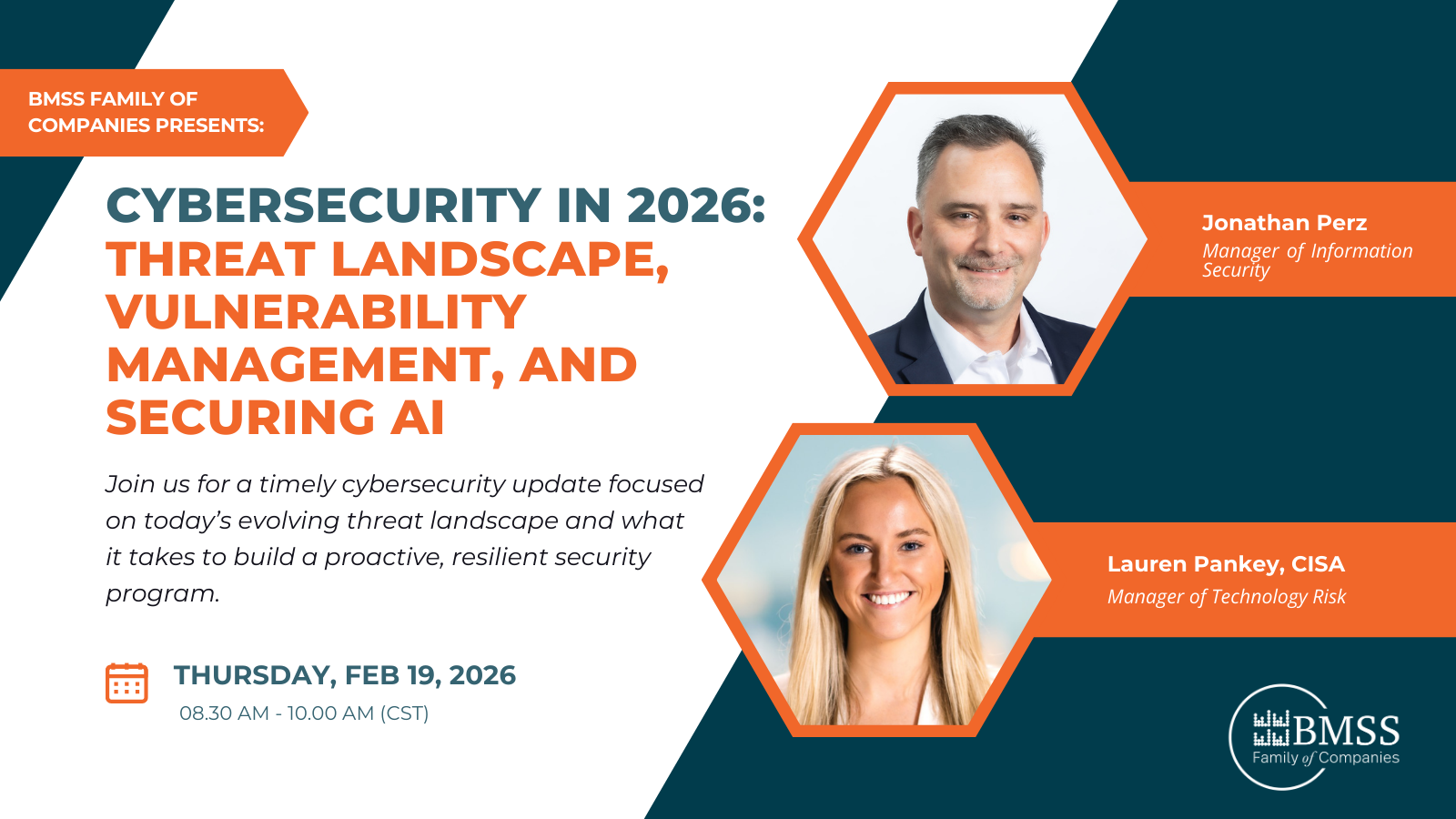 BMSS FAMILY OF COMPANIES PRESENTS:

CYBERSECURITY IN 2026: THREAT LANDSCAPE, VULNERABILITY MANAGEMENT, AND SECURING AI

Join us for a timely cybersecurity update focused on today's evolving threat landscape and what it takes to build a proactive, resilient security program.

THURSDAY, FEB 19, 2026
08.30 AM - 10.00 AM (CST)

Jonathan Perz
Manager of Information Security

Lauren Pankey, CISA
Manager of Technology Risk

BMSS
Family of Companies